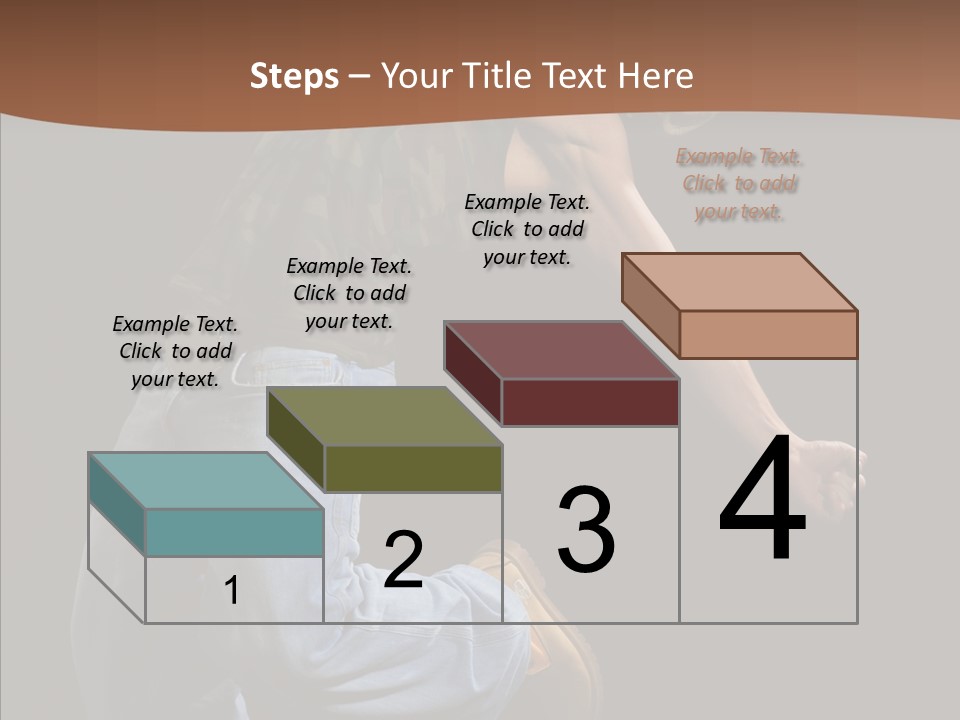 Steps – Your Title Text Here

Example Text. Click to add your text.

Example Text. Click to add your text.

Example Text. Click to add your text.

Example Text. Click to add your text.

1

2

3

4